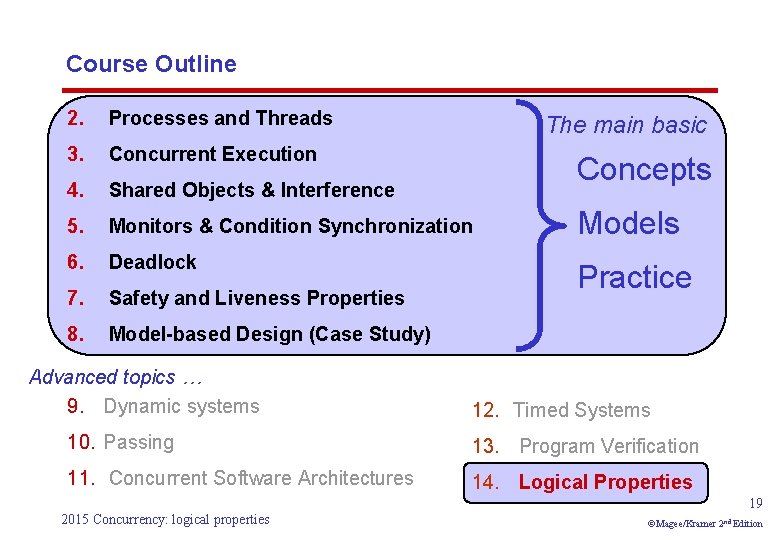 Course Outline

2. Processes and Threads
3. Concurrent Execution
4. Shared Objects & Interference
5. Monitors & Condition Synchronization
6. Deadlock
7. Safety and Liveness Properties
8. Model-based Design (Case Study)

The main basic
Concepts
Models
Practice

Advanced topics …
9. Dynamic systems
10. Passing
11. Concurrent Software Architectures

12. Timed Systems
13. Program Verification
14. Logical Properties

19

2015 Concurrency: logical properties

©Magee/Kramer 2nd Edition